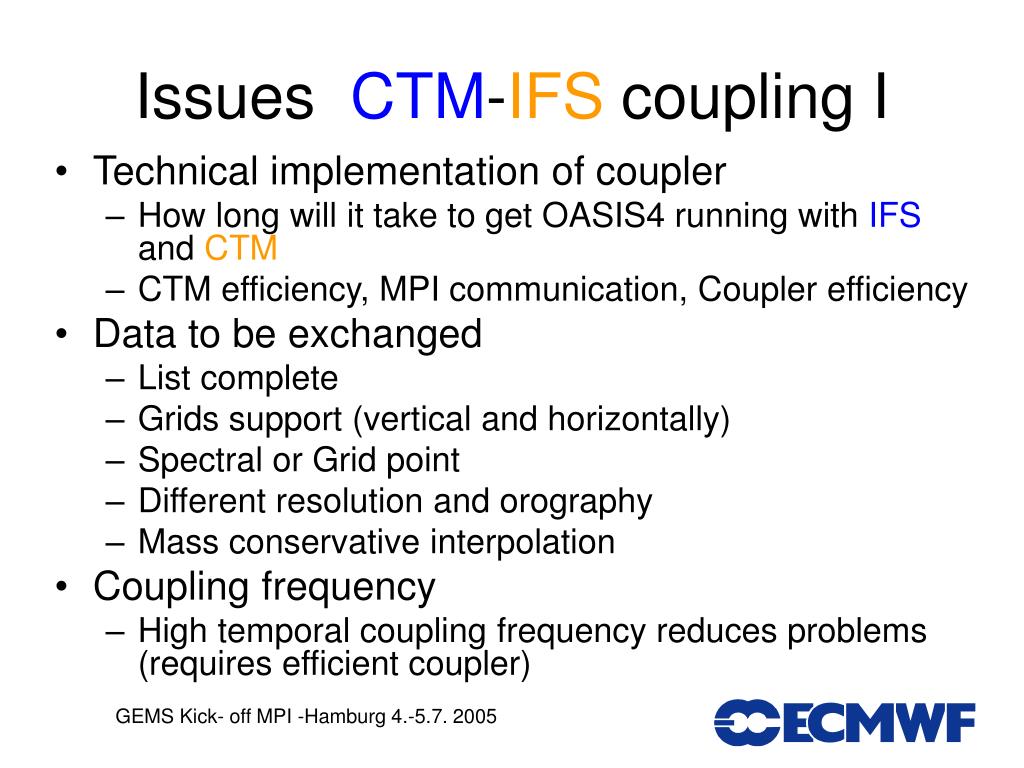 Issues CTM-IFS coupling I

• Technical implementation of coupler
– How long will it take to get OASIS4 running with IFS and CTM
– CTM efficiency, MPI communication, Coupler efficiency

• Data to be exchanged
– List complete
– Grids support (vertical and horizontally)
– Spectral or Grid point
– Different resolution and orography
– Mass conservative interpolation

• Coupling frequency
– High temporal coupling frequency reduces problems (requires efficient coupler)

GEMS Kick- off MPI -Hamburg 4.-5.7. 2005

ECMWF